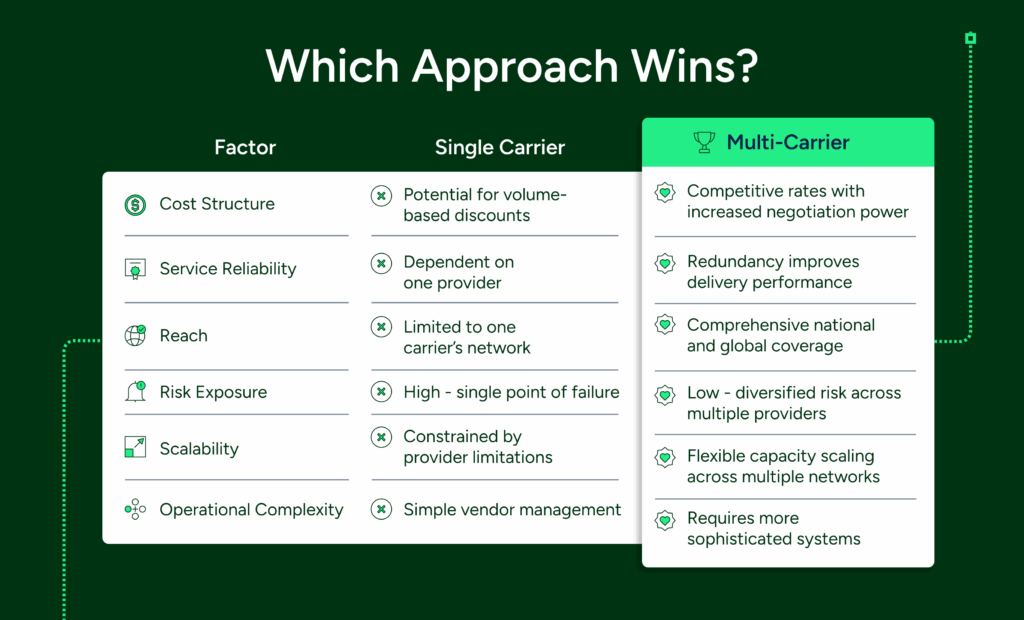 Which Approach Wins?

| Factor | Single Carrier | Multi-Carrier |
|---|---|---|
| Cost Structure | Potential for volume-based discounts | Competitive rates with increased negotiation power |
| Service Reliability | Dependent on one provider | Redundancy improves delivery performance |
| Reach | Limited to one carrier's network | Comprehensive national and global coverage |
| Risk Exposure | High - single point of failure | Low - diversified risk across multiple providers |
| Scalability | Constrained by provider limitations | Flexible capacity scaling across multiple networks |
| Operational Complexity | Simple vendor management | Requires more sophisticated systems |